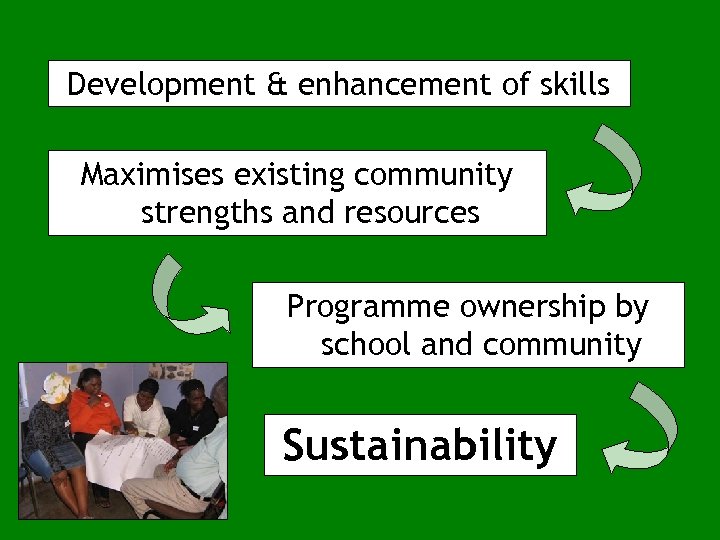 Development & enhancement of skills

Maximises existing community strengths and resources

Programme ownership by school and community

Sustainability